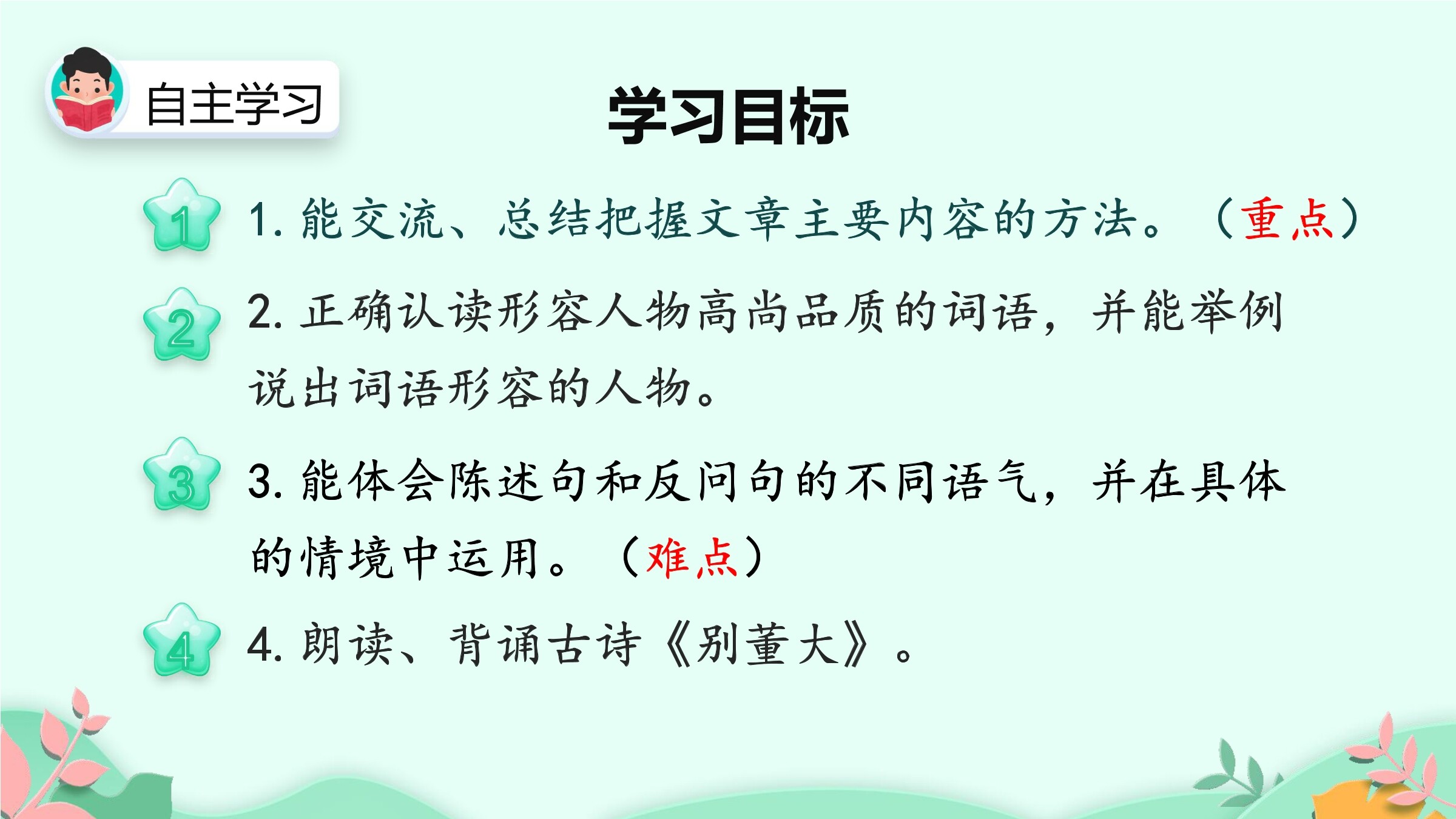 自主学习

学习目标

1
1. 能交流、总结把握文章主要内容的方法。（重点）

2
2. 正确认读形容人物高尚品质的词语，并能举例说出词语形容的人物。

3
3. 能体会陈述句和反问句的不同语气，并在具体的情境中运用。（难点）

4
4. 朗读、背诵古诗《别董大》。